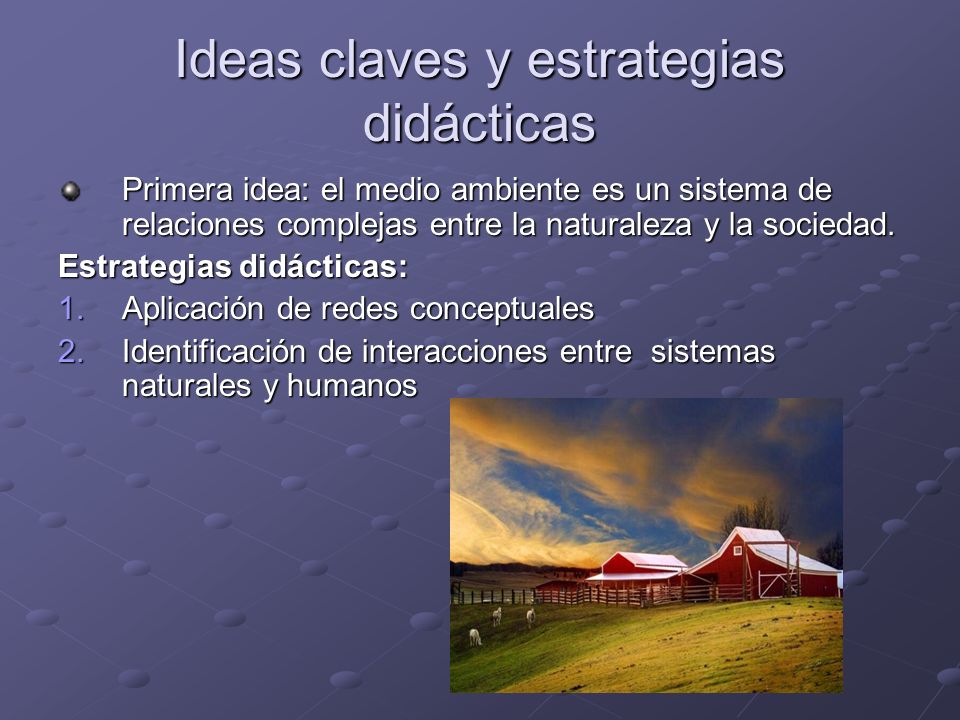 Ideas claves y estrategias didácticas

Primera idea: el medio ambiente es un sistema de relaciones complejas entre la naturaleza y la sociedad.

Estrategias didácticas:

1. Aplicación de redes conceptuales
2. Identificación de interacciones entre sistemas naturales y humanos